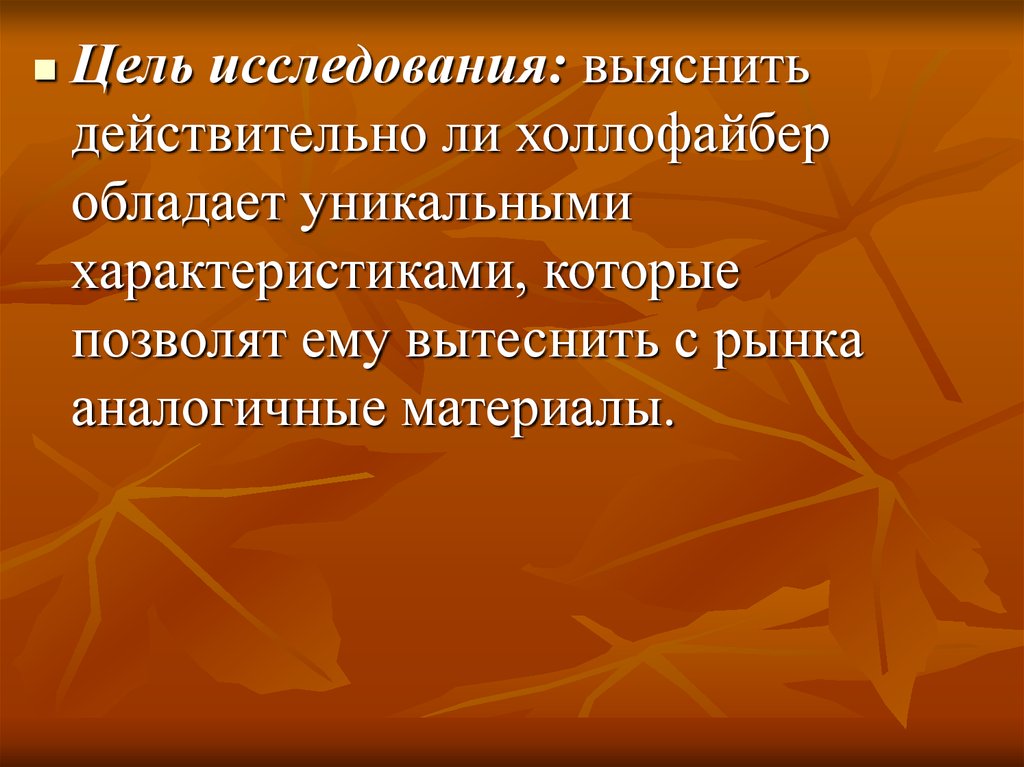 Цель исследования: выяснить действительно ли холлофайбер обладает уникальными характеристиками, которые позволят ему вытеснить с рынка аналогичные материалы.